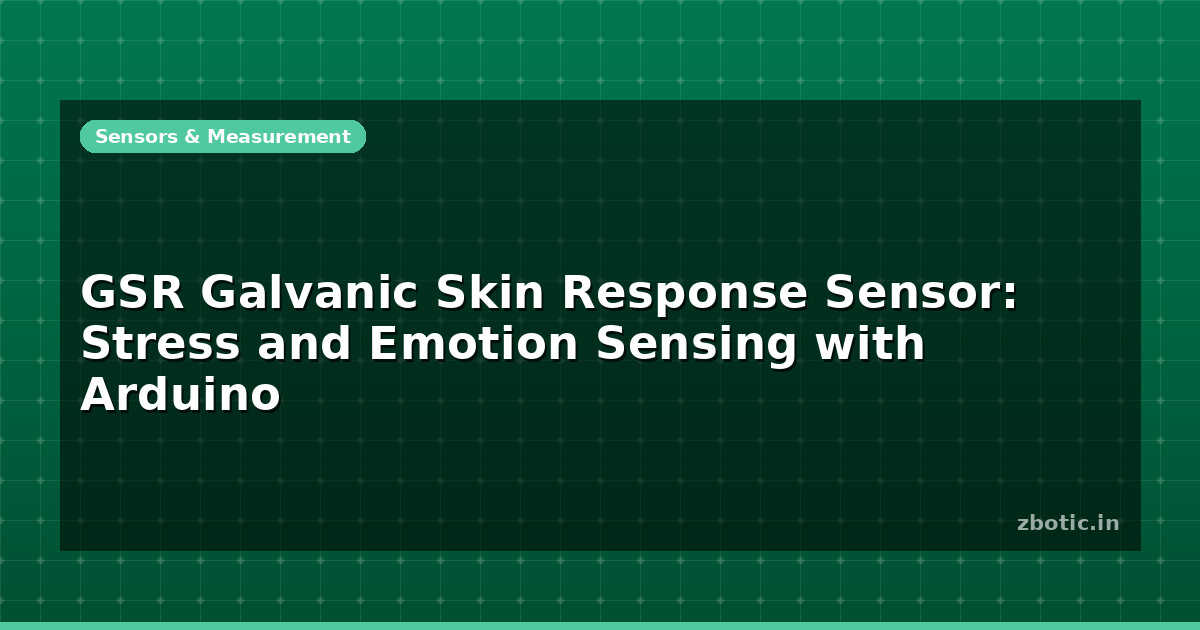 Sensors & Measurement

GSR Galvanic Skin Response Sensor: Stress and Emotion Sensing with Arduino

zbotic.in